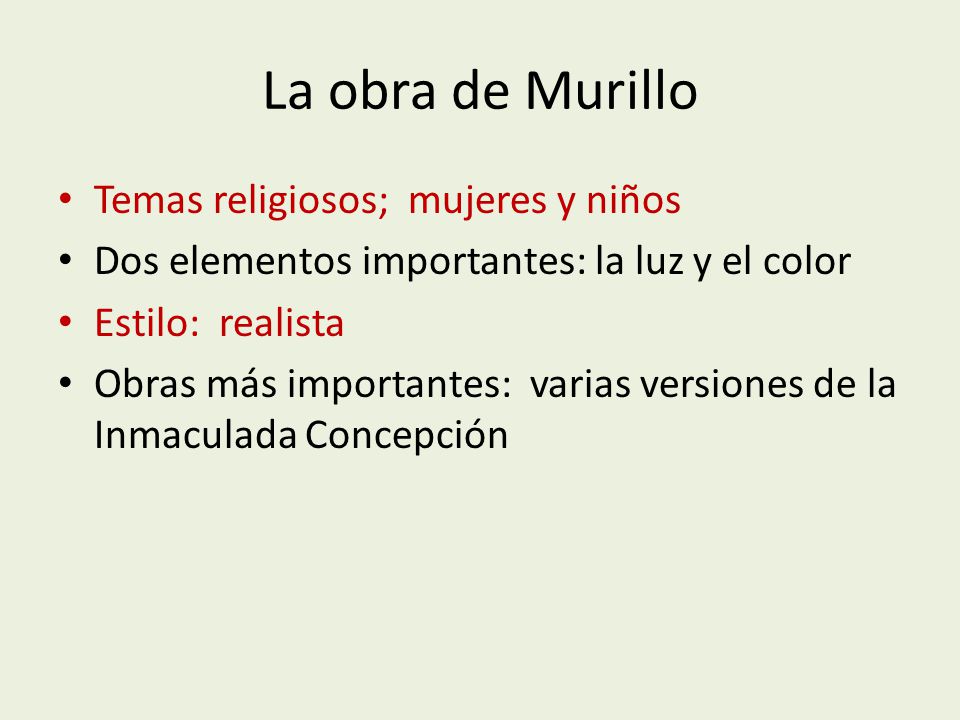 La obra de Murillo

• Temas religiosos; mujeres y niños
• Dos elementos importantes: la luz y el color
• Estilo: realista
• Obras más importantes: varias versiones de la Inmaculada Concepción